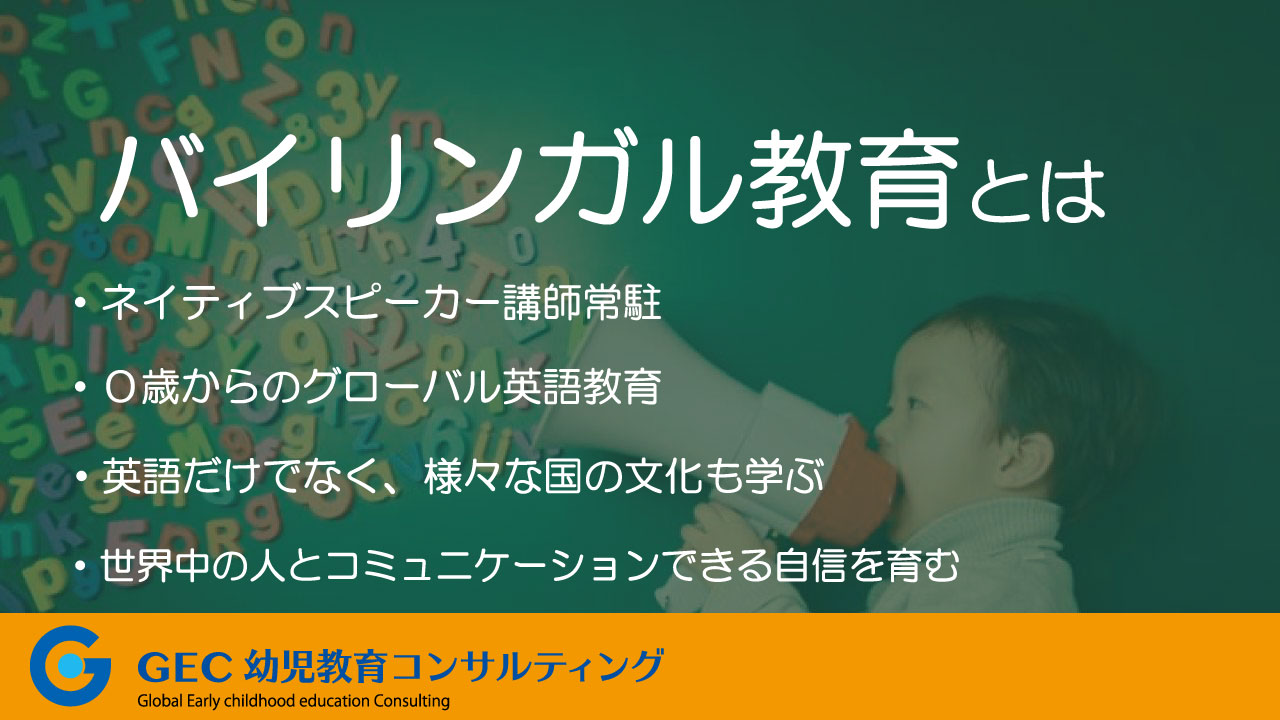 バイリンガル教育とは

・ネイティブスピーカー講師常駐

・0歳からのグローバル英語教育

・英語だけでなく、様々な国の文化も学ぶ

・世界中の人とコミュニケーションできる自信を育む

GEC 幼児教育コンサルティング
Global Early childhood education Consulting